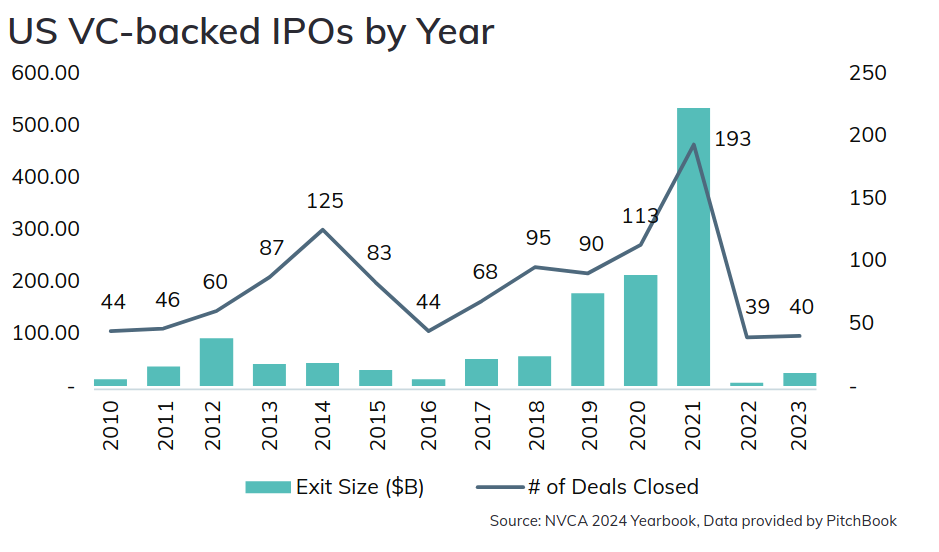 US VC-backed IPOs by Year

600.00
500.00
400.00
300.00
200.00
100.00
-

250
200
150
100
50
-

44
46
60
87
125
83
44
68
95
90
113
193
39
40

2010
2011
2012
2013
2014
2015
2016
2017
2018
2019
2020
2021
2022
2023

Exit Size ($B)
# of Deals Closed

Source: NVCA 2024 Yearbook, Data provided by PitchBook